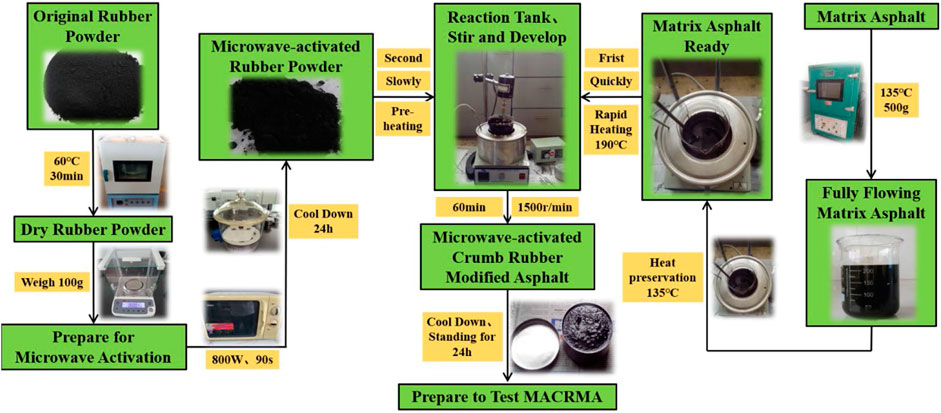 Original Rubber Powder

60°C 30min

Dry Rubber Powder

Weigh 100g

Prepare for Microwave Activation

800W、90s

Cool Down 24h

Microwave-activated Rubber Powder

Second

Slowly

Pre-heating

Reaction Tank、Stir and Develop

60min

1500r/min

Microwave-activated Crumb Rubber Modified Asphalt

Cool Down、Standing for 24h

Prepare to Test MACRMA

Frist

Quickly

Rapid Heating 190°C

Matrix Asphalt Ready

Heat preservation 135°C

Matrix Asphalt

135°C 500g

Fully Flowing Matrix Asphalt